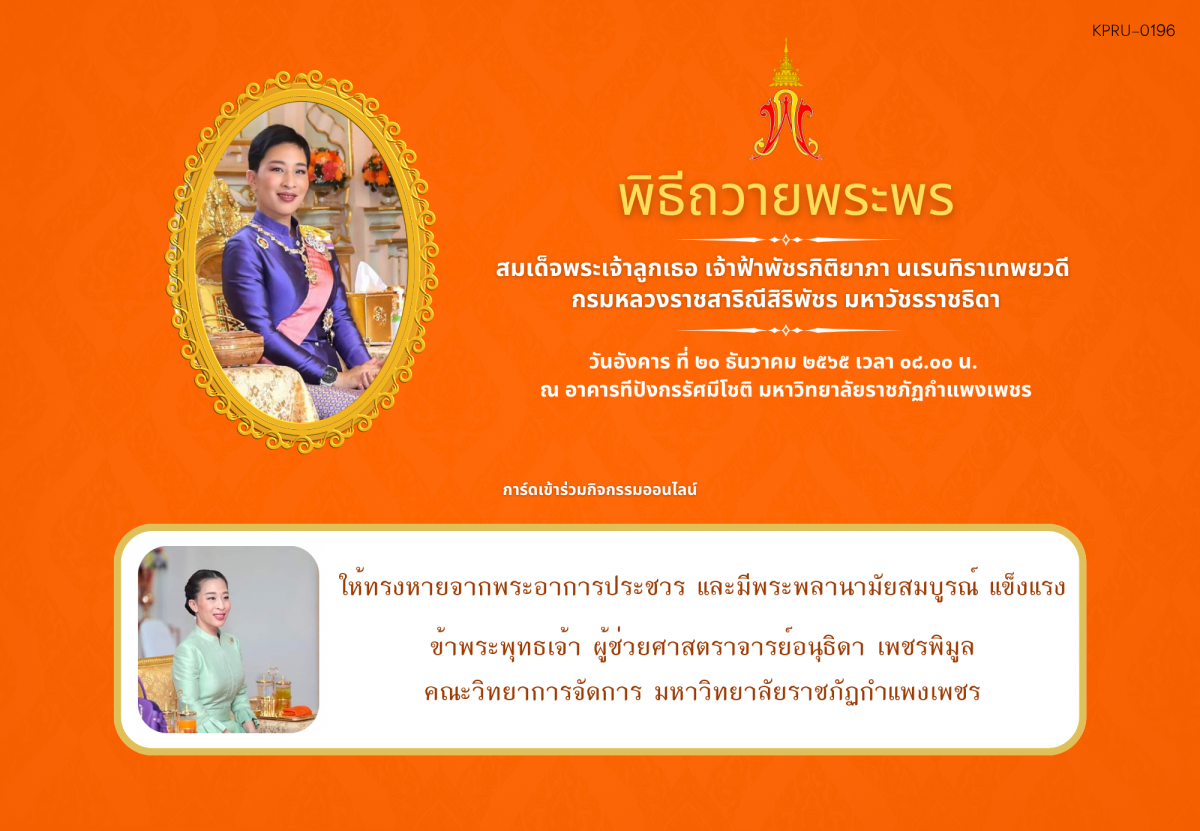 KPRU-0196

พิธีถวายพระพร

สมเด็จพระเจ้าลูกเธอ เจ้าฟ้าพัชรกิติยาภา นเรนทิราเทพยวดี กรมหลวงราชสาริณีสิริพัชร มหาวัชรราชธิดา

วันอังคาร ที่ ๒๐ ธันวาคม ๒๕๖๕ เวลา ๐๘.๐๐ น.
ณ อาคารทีปังกรรัศมีโชติ มหาวิทยาลัยราชภัฏกำแพงเพชร

การ์ดเข้าร่วมกิจกรรมออนไลน์

ให้ทรงหายจากพระอาการประชวร และมีพระพลานามัยสมบูรณ์ แข็งแรง

ข้าพระพุทธเจ้า ผู้ช่วยศาสตราจารย์อนุธิดา เพชรพิมูล
คณะวิทยาการจัดการ มหาวิทยาลัยราชภัฏกำแพงเพชร